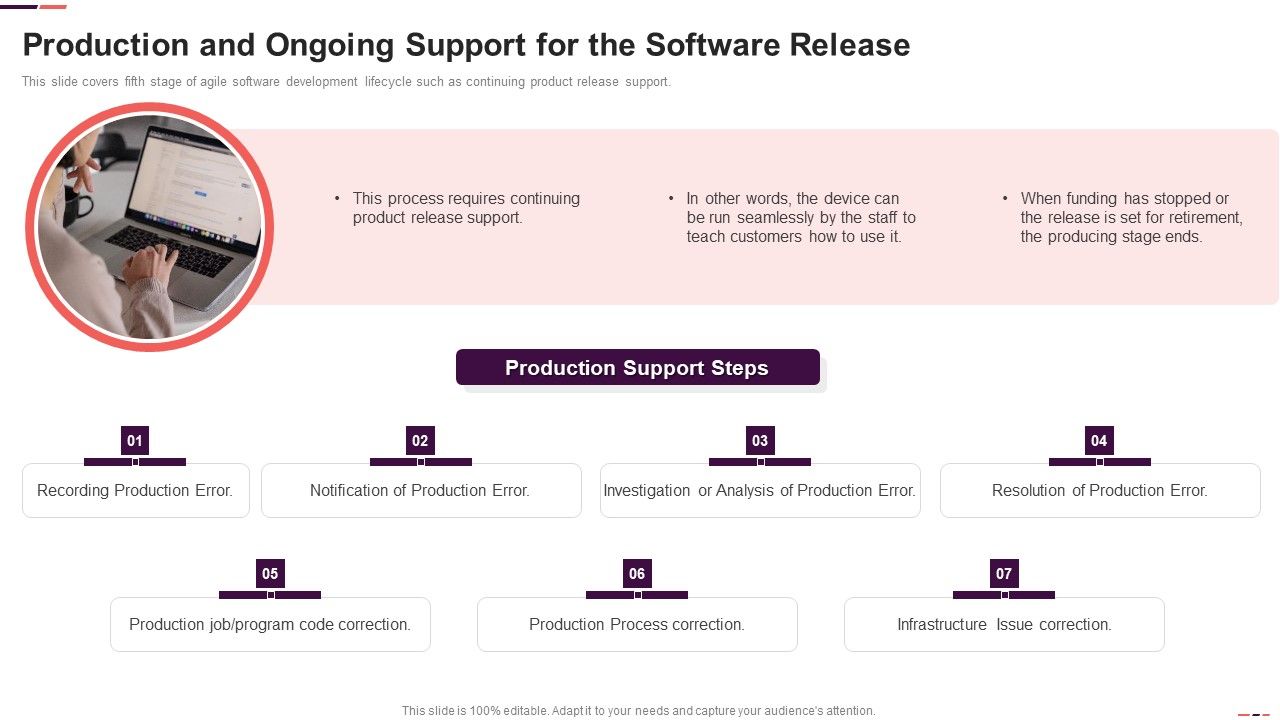 Production and Ongoing Support for the Software Release

This slide covers fifth stage of agile software development lifecycle such as continuing product release support.

• This process requires continuing product release support.

• In other words, the device can be run seamlessly by the staff to teach customers how to use it.

• When funding has stopped or the release is set for retirement, the producing stage ends.

Production Support Steps

01
Recording Production Error.

02
Notification of Production Error.

03
Investigation or Analysis of Production Error.

04
Resolution of Production Error.

05
Production job/program code correction.

06
Production Process correction.

07
Infrastructure Issue correction.

This slide is 100% editable. Adapt it to your needs and capture your audience's attention.